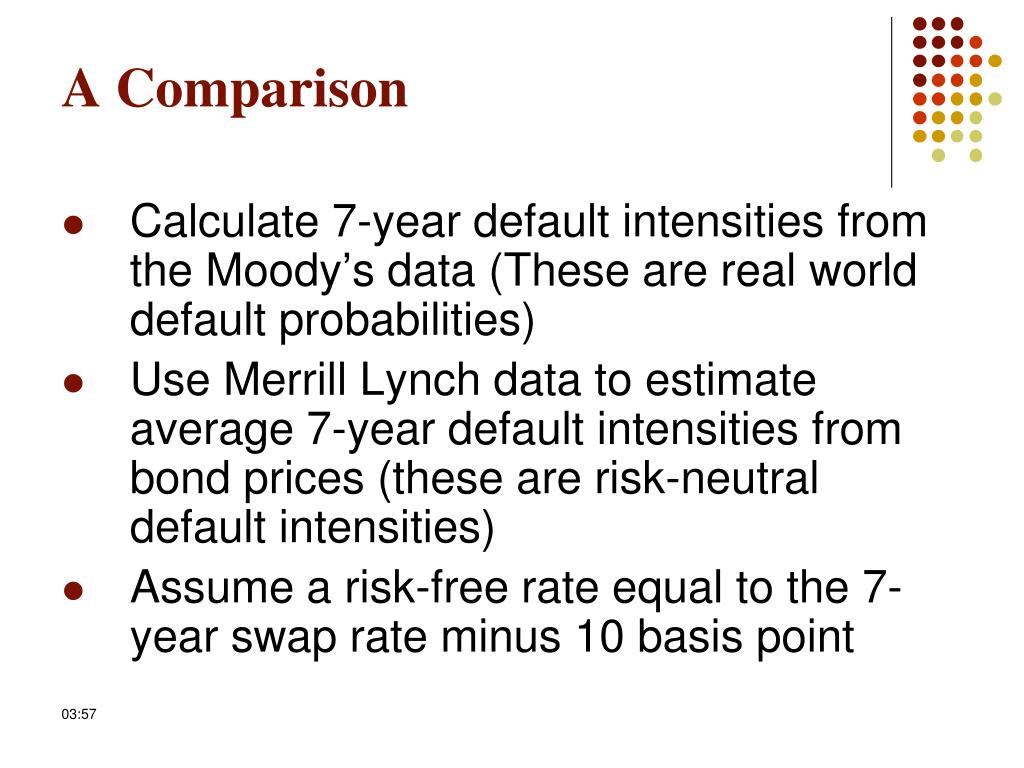 A Comparison

Calculate 7-year default intensities from the Moody’s data (These are real world default probabilities)

Use Merrill Lynch data to estimate average 7-year default intensities from bond prices (these are risk-neutral default intensities)

Assume a risk-free rate equal to the 7-year swap rate minus 10 basis point

03:57